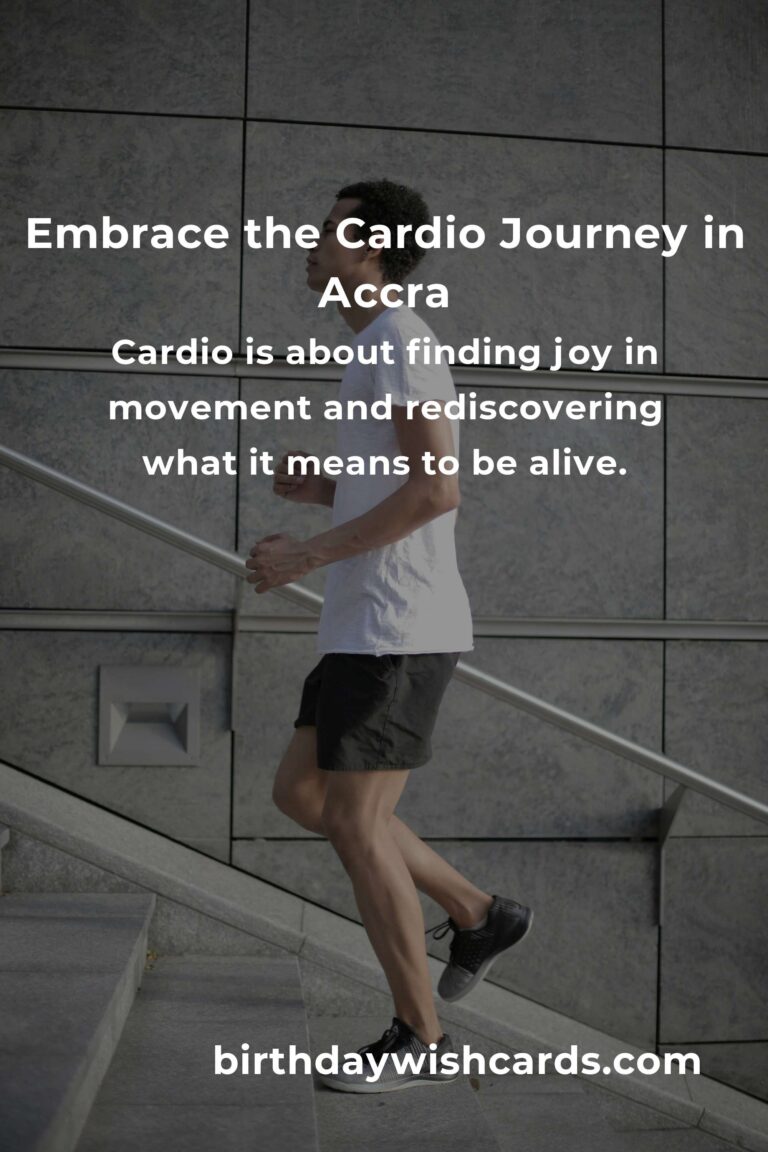 Embrace the Cardio Journey in Accra

Cardio is about finding joy in movement and rediscovering what it means to be alive.

birthdaywishcards.com